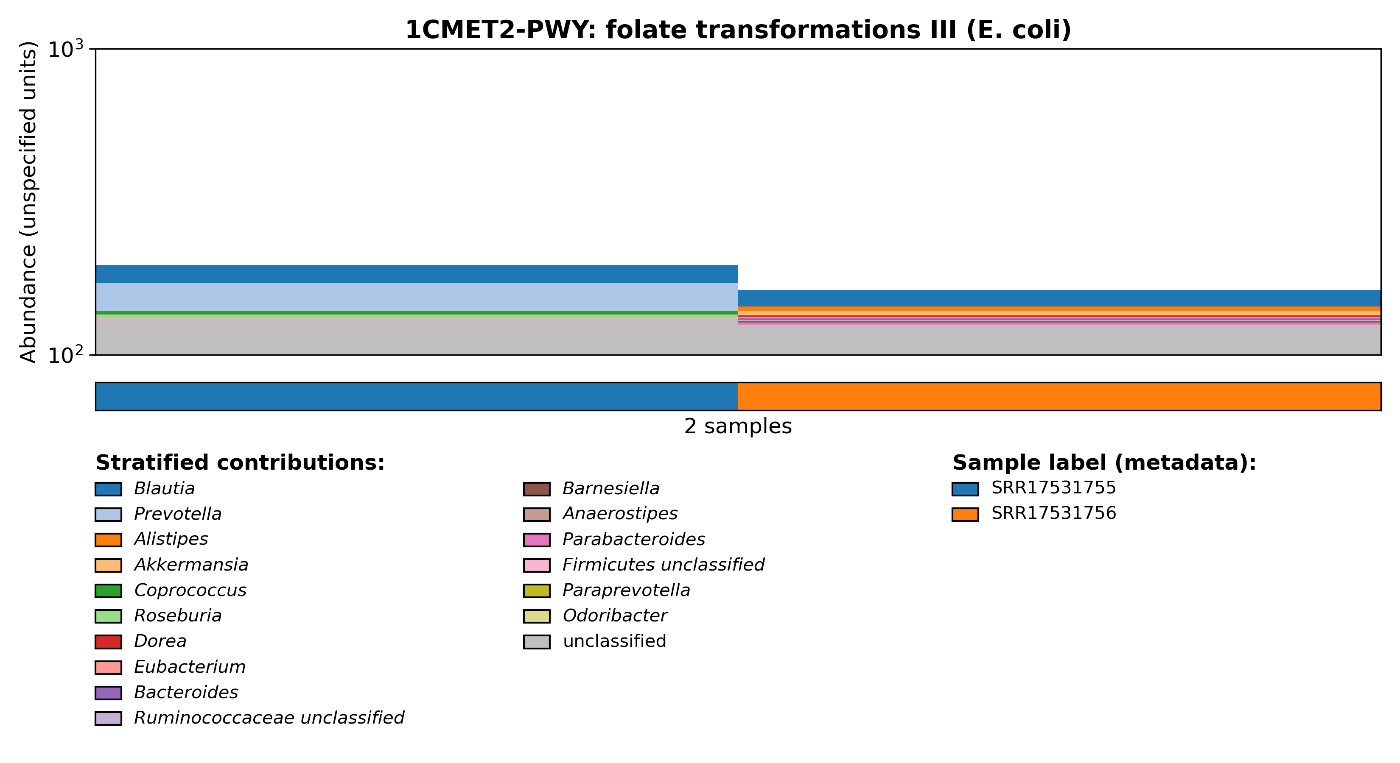 1CMET2-PWY: folate transformations III (E. coli)

Abundance (unspecified units)

$10^3$

$10^2$

2 samples

Stratified contributions:

Blautia
Prevotella
Alistipes
Akkermansia
Coprococcus
Roseburia
Dorea
Eubacterium
Bacteroides
Ruminococcaceae unclassified

Barnesiella
Anaerostipes
Parabacteroides
Firmicutes unclassified
Paraprevotella
Odoribacter
unclassified

Sample label (metadata):

SRR17531755
SRR17531756